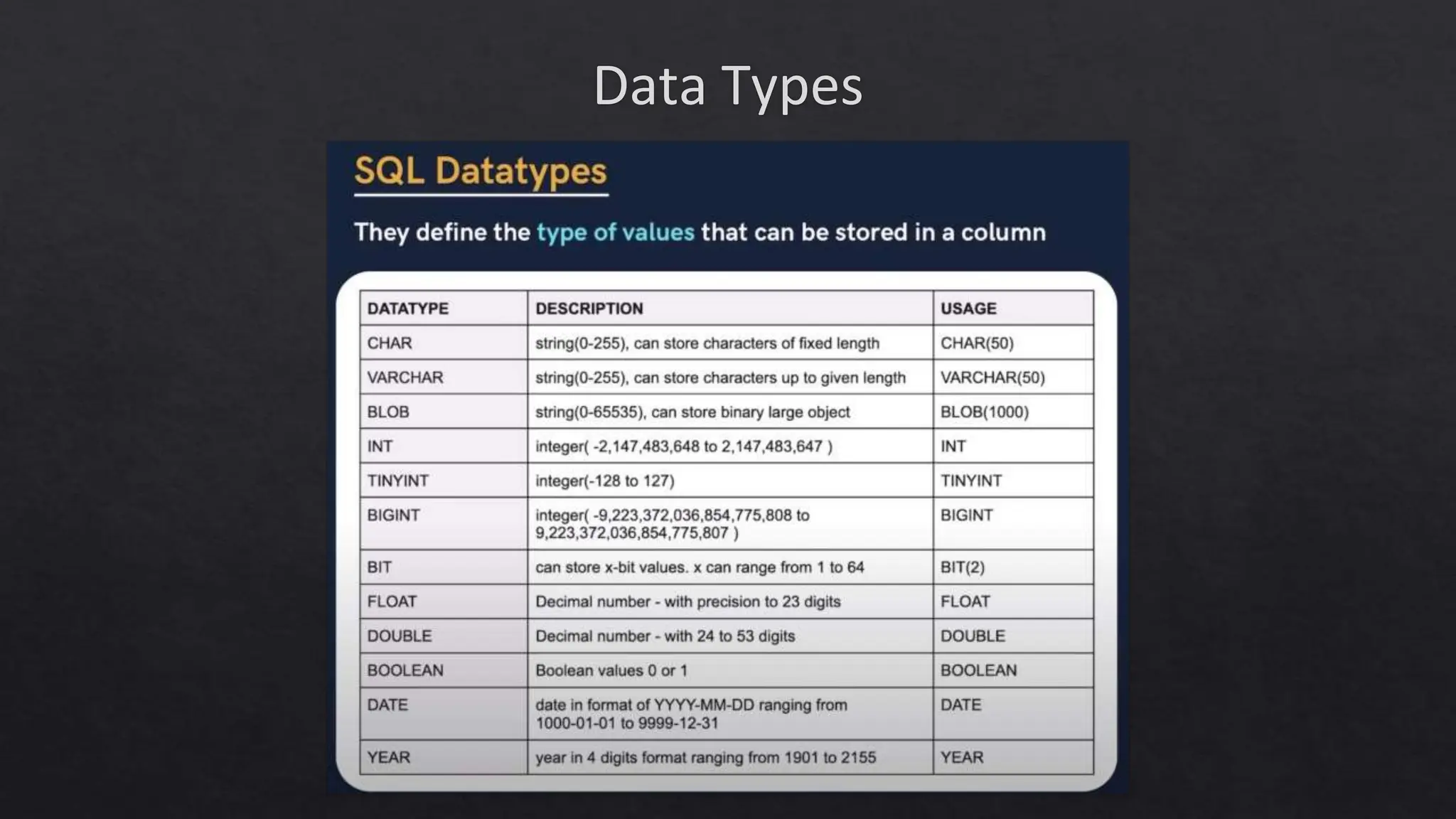 Data Types

SQL Datatypes

They define the type of values that can be stored in a column

| DATATYPE | DESCRIPTION | USAGE |
|---|---|---|
| CHAR | string(0-255), can store characters of fixed length | CHAR(50) |
| VARCHAR | string(0-255), can store characters up to given length | VARCHAR(50) |
| BLOB | string(0-65535), can store binary large object | BLOB(1000) |
| INT | integer( -2,147,483,648 to 2,147,483,647 ) | INT |
| TINYINT | integer(-128 to 127) | TINYINT |
| BIGINT | integer( -9,223,372,036,854,775,808 to 9,223,372,036,854,775,807 ) | BIGINT |
| BIT | can store x-bit values. x can range from 1 to 64 | BIT(2) |
| FLOAT | Decimal number - with precision to 23 digits | FLOAT |
| DOUBLE | Decimal number - with 24 to 53 digits | DOUBLE |
| BOOLEAN | Boolean values 0 or 1 | BOOLEAN |
| DATE | date in format of YYYY-MM-DD ranging from 1000-01-01 to 9999-12-31 | DATE |
| YEAR | year in 4 digits format ranging from 1901 to 2155 | YEAR |